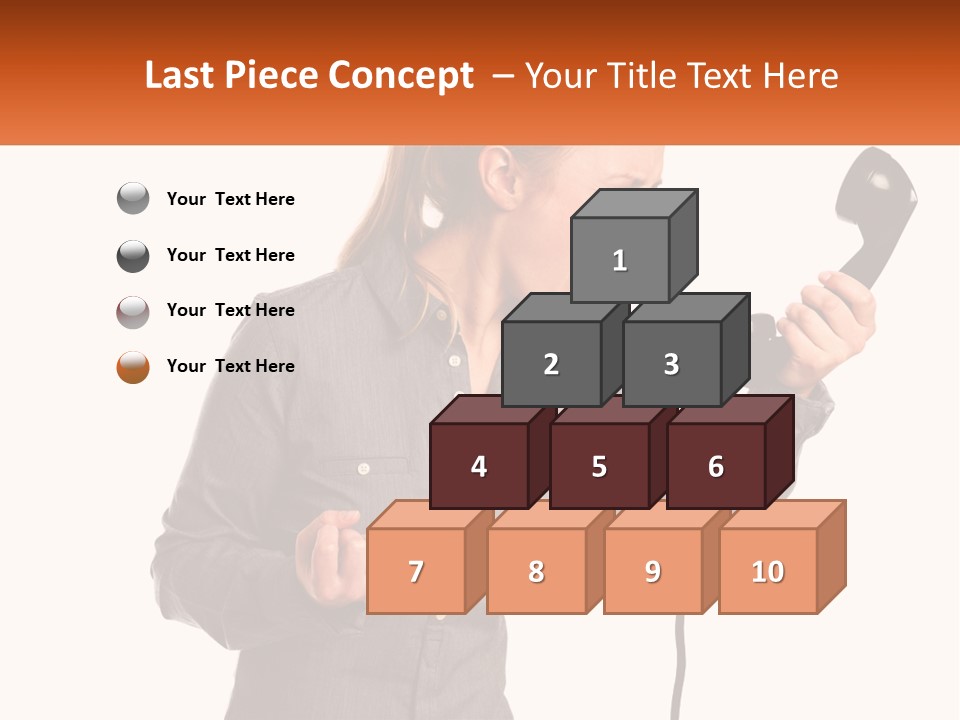 Last Piece Concept – Your Title Text Here

Your Text Here

Your Text Here

Your Text Here

Your Text Here

1

2

3

4

5

6

7

8

9

10